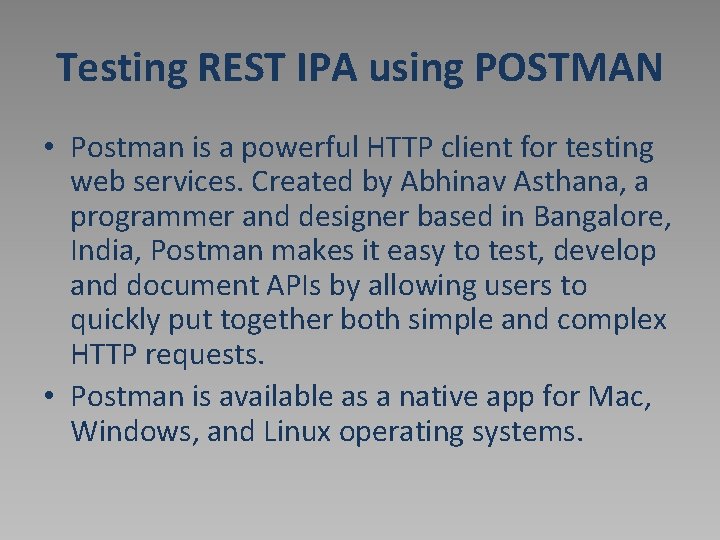 Testing REST IPA using POSTMAN

• Postman is a powerful HTTP client for testing web services. Created by Abhinav Asthana, a programmer and designer based in Bangalore, India, Postman makes it easy to test, develop and document APIs by allowing users to quickly put together both simple and complex HTTP requests.

• Postman is available as a native app for Mac, Windows, and Linux operating systems.